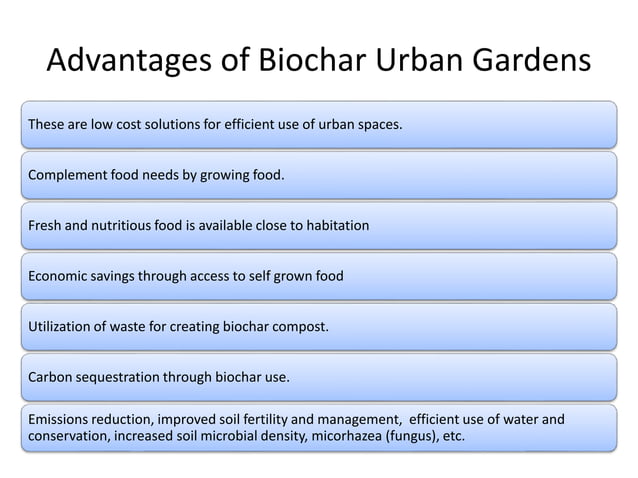 Advantages of Biochar Urban Gardens

These are low cost solutions for efficient use of urban spaces.

Complement food needs by growing food.

Fresh and nutritious food is available close to habitation

Economic savings through access to self grown food

Utilization of waste for creating biochar compost.

Carbon sequestration through biochar use.

Emissions reduction, improved soil fertility and management, efficient use of water and conservation, increased soil microbial density, micorhazea (fungus), etc.